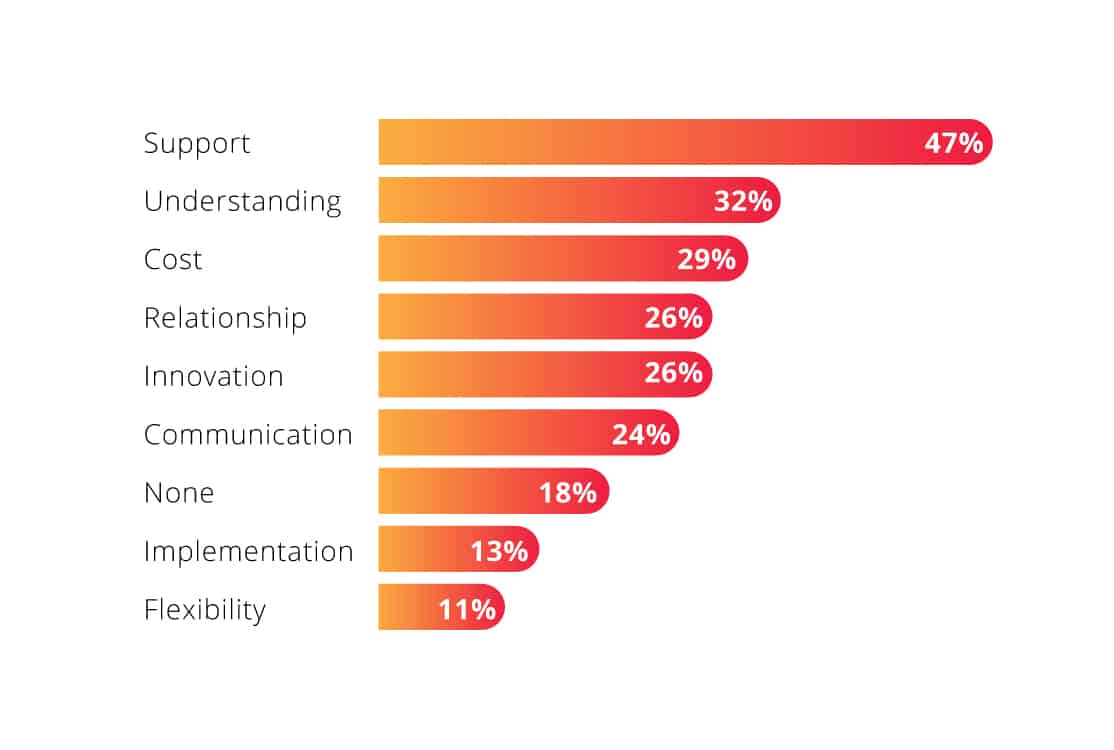 Support 47%
Understanding 32%
Cost 29%
Relationship 26%
Innovation 26%
Communication 24%
None 18%
Implementation 13%
Flexibility 11%